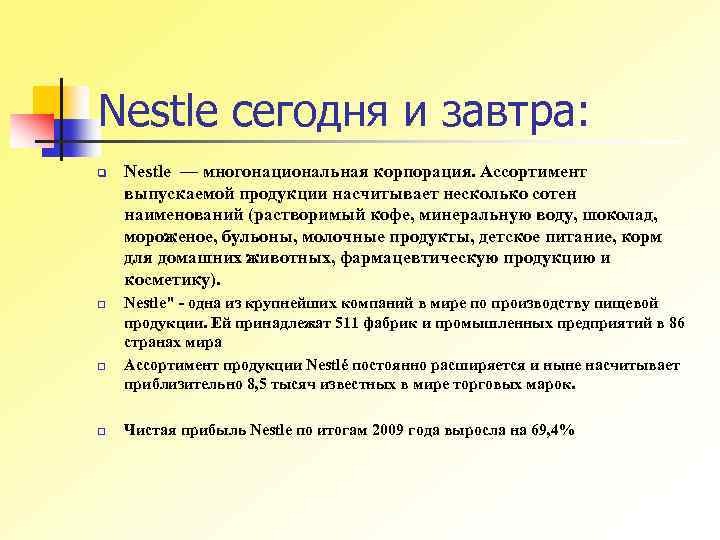 Nestle сегодня и завтра:

Nestle — многонациональная корпорация. Ассортимент выпускаемой продукции насчитывает несколько сотен наименований (растворимый кофе, минеральную воду, шоколад, мороженое, бульоны, молочные продукты, детское питание, корм для домашних животных, фармацевтическую продукцию и косметику).

Nestle" - одна из крупнейших компаний в мире по производству пищевой продукции. Ей принадлежат 511 фабрик и промышленных предприятий в 86 странах мира

Ассортимент продукции Nestlé постоянно расширяется и ныне насчитывает приблизительно 8,5 тысяч известных в мире торговых марок.

Чистая прибыль Nestle по итогам 2009 года выросла на 69,4%